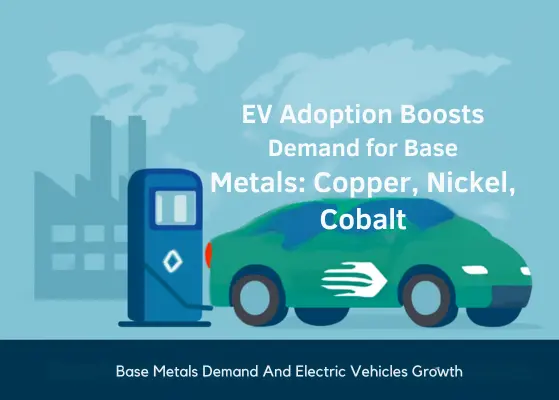 EV Adoption Boosts Demand for Base Metals: Copper, Nickel, Cobalt

Base Metals Demand And Electric Vehicles Growth